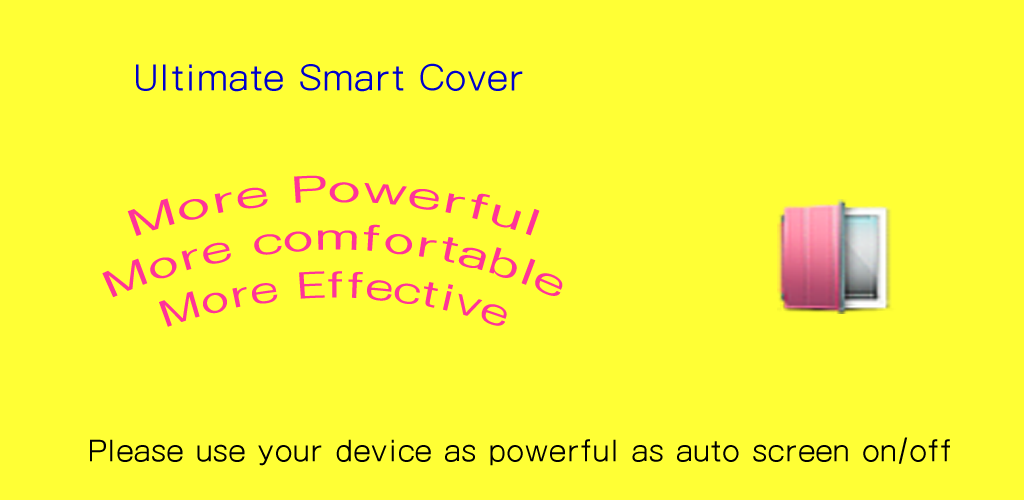 Ultimate Smart Cover

More Powerful
More comfortable
More Effective

Please use your device as powerful as auto screen on/off